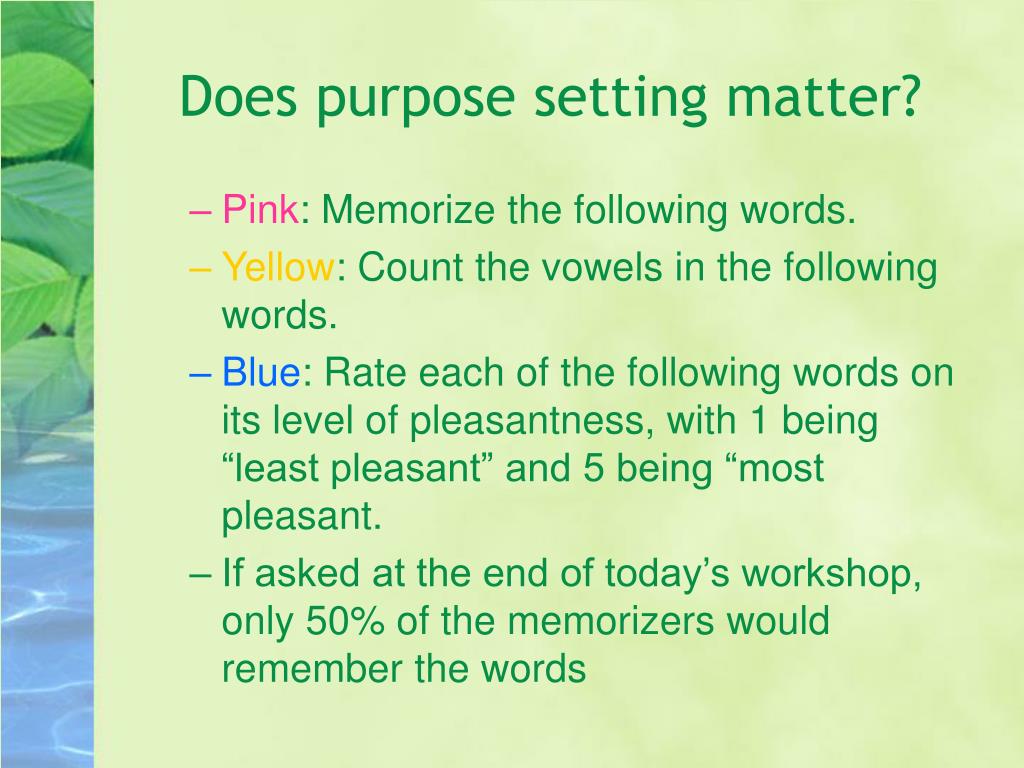 Does purpose setting matter?

– Pink: Memorize the following words.
– Yellow: Count the vowels in the following words.
– Blue: Rate each of the following words on its level of pleasantness, with 1 being “least pleasant” and 5 being “most pleasant.
– If asked at the end of today’s workshop, only 50% of the memorizers would remember the words